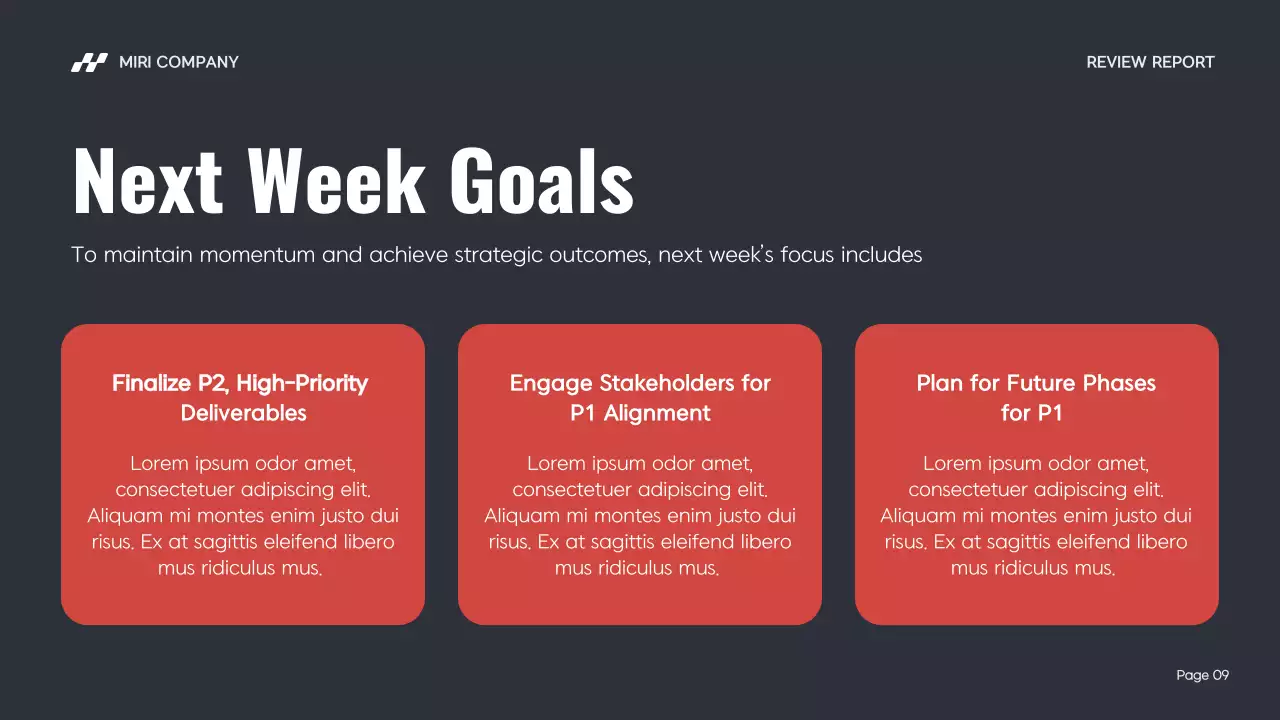 MIRI COMPANY

REVIEW REPORT

Next Week Goals

To maintain momentum and achieve strategic outcomes, next week's focus includes

Finalize P2, High-Priority Deliverables

Lorem ipsum odor amet, consectetuer adipiscing elit. Aliquam mi montes enim justo dui risus. Ex at sagittis eleifend libero mus ridiculus mus.

Engage Stakeholders for P1 Alignment

Lorem ipsum odor amet, consectetuer adipiscing elit. Aliquam mi montes enim justo dui risus. Ex at sagittis eleifend libero mus ridiculus mus.

Plan for Future Phases for P1

Lorem ipsum odor amet, consectetuer adipiscing elit. Aliquam mi montes enim justo dui risus. Ex at sagittis eleifend libero mus ridiculus mus.

Page 09